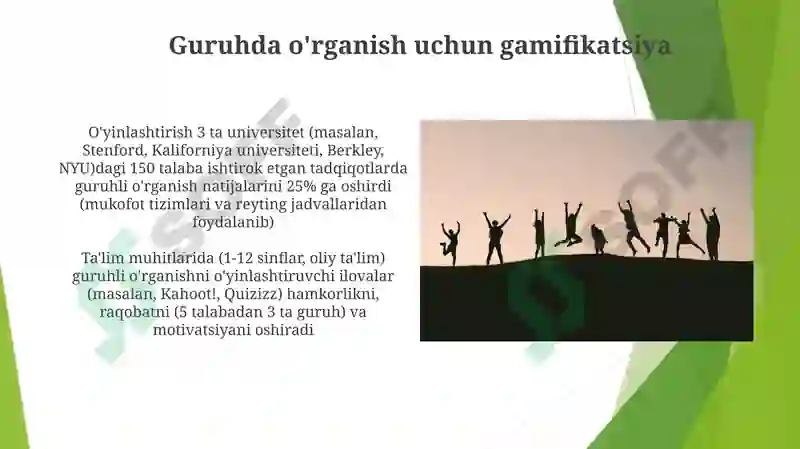 Guruhda o'rganish uchun gamifikatsiya

O'yinlashtirish 3 ta universitet (masalan, Stenford, Kaliforniya universiteti, Berkley, NYU)dagi 150 talaba ishtirok etgan tadqiqotlarda guruhli o'rganish natijalarini 25% ga oshirdi (mukofot tizimlari va reyting jadvallaridan foydalanib)

Ta'lim muhitlarida (1-12 sinflar, oliy ta'lim) guruhli o'rganishni o'yinlashtiruvchi ilovalar (masalan, Kahoot!, Quizizz) hamkorlikni, raqobatni (5 talabadan 3 ta guruh) va motivatsiyani oshiradi